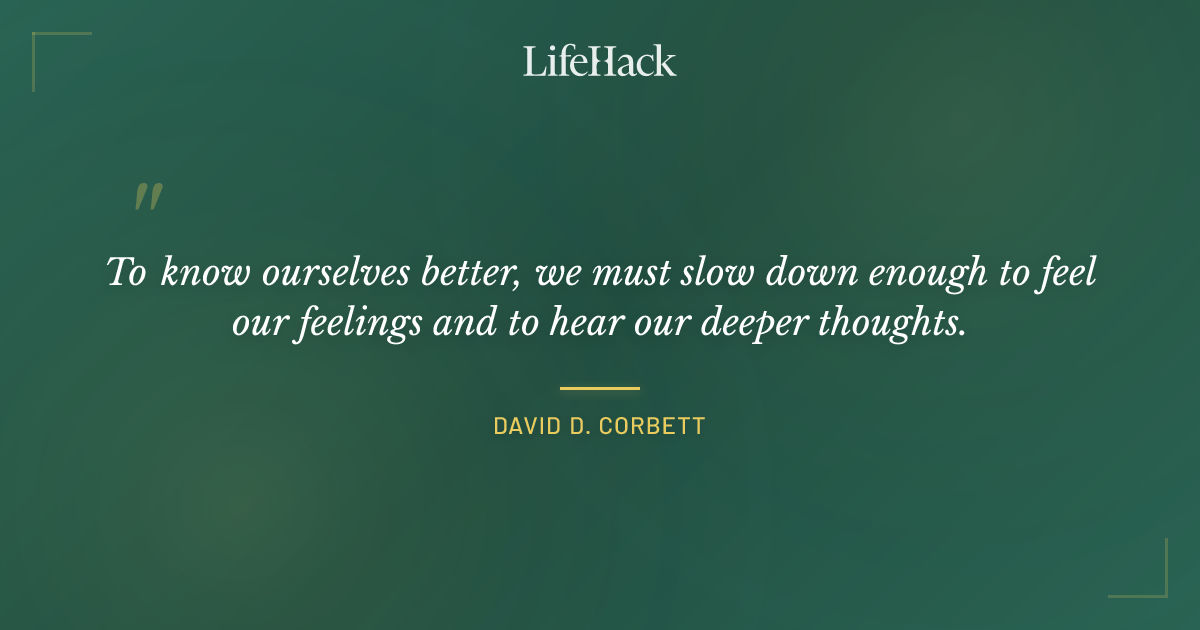 LifeHack

"

To know ourselves better, we must slow down enough to feel our feelings and to hear our deeper thoughts.

DAVID D. CORBETT